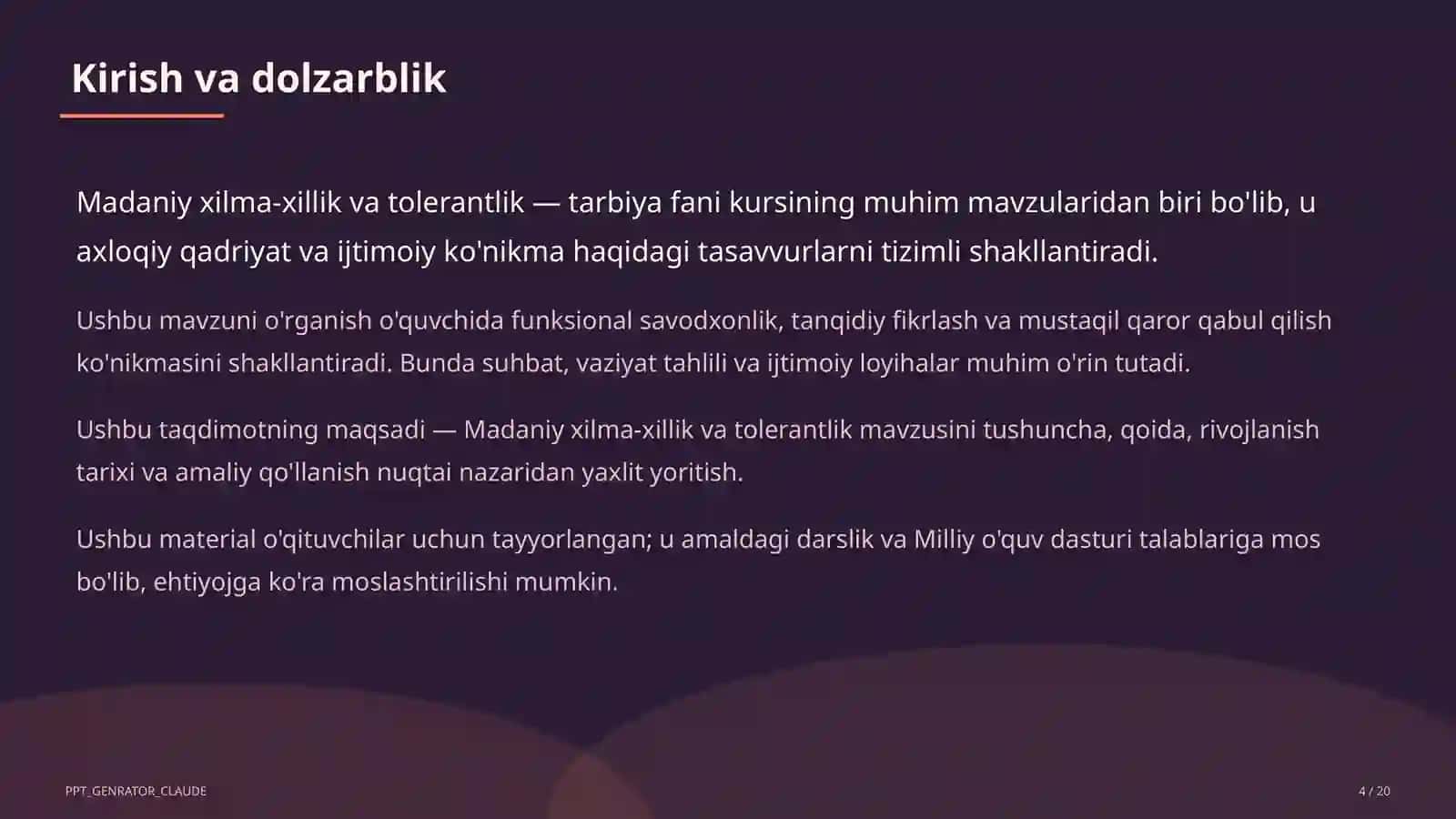 Kirish va dolzarblik

Madaniy xilma-xillik va tolerantlik — tarbiya fani kursining muhim mavzularidan biri bo'lib, u axloqiy qadriyat va ijtimoiy ko'nikma haqidagi tasavvurlarni tizimli shakllantiradi.

Ushbu mavzuni o'rganish o'quvchida funksional savodxonlik, tanqidiy fikrlash va mustaqil qaror qabul qilish ko'nikmasini shakllantiradi. Bunda suhbat, vaziyat tahlili va ijtimoiy loyihalar muhim o'rin tutadi.

Ushbu taqdimotning maqsadi — Madaniy xilma-xillik va tolerantlik mavzusini tushuncha, qoida, rivojlanish tarixi va amaliy qo'llanish nuqtai nazaridan yaxlit yoritish.

Ushbu material o'qituvchilar uchun tayyorlangan; u amaldagi darslik va Milliy o'quv dasturi talablariga mos bo'lib, ehtiyojga ko'ra moslashtirilishi mumkin.

PPT_GENRATOR_CLAUDE

4 / 20